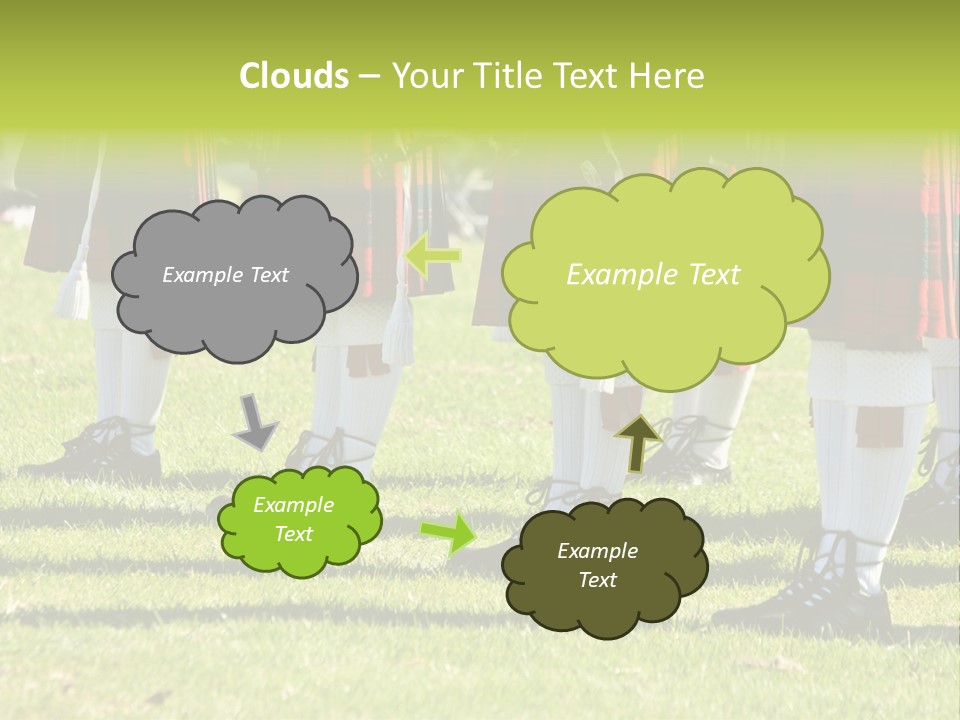 Clouds – Your Title Text Here

Example Text

Example Text

Example Text

Example Text